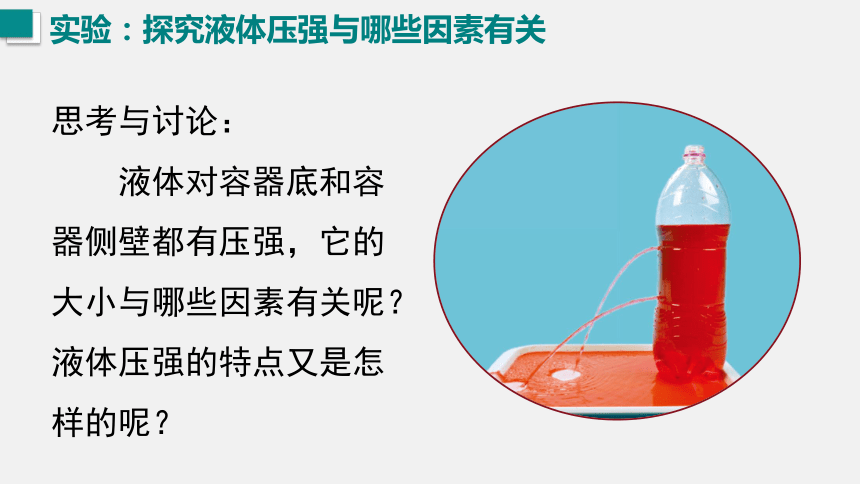 实验：探究液体压强与哪些因素有关

思考与讨论：

液体对容器底和容器侧壁都有压强，它的大小与哪些因素有关呢？液体压强的特点又是怎样的呢？